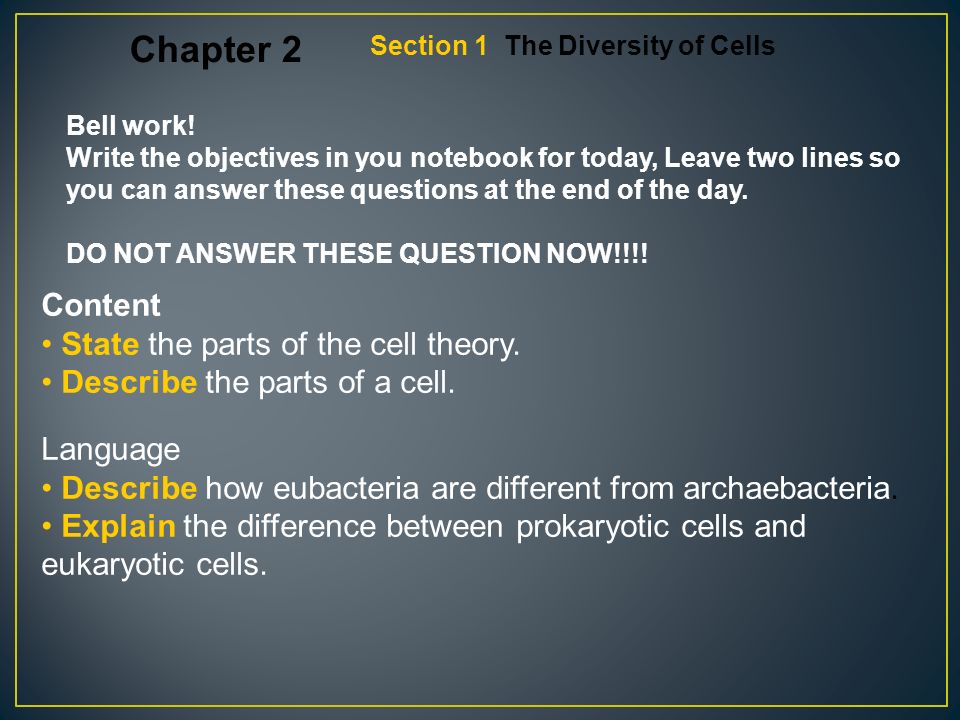 Chapter 2 Section 1 The Diversity of Cells

Bell work!
Write the objectives in you notebook for today, Leave two lines so you can answer these questions at the end of the day.

DO NOT ANSWER THESE QUESTION NOW!!!!

Content
• State the parts of the cell theory.
• Describe the parts of a cell.

Language
• Describe how eubacteria are different from archaebacteria.
• Explain the difference between prokaryotic cells and eukaryotic cells.